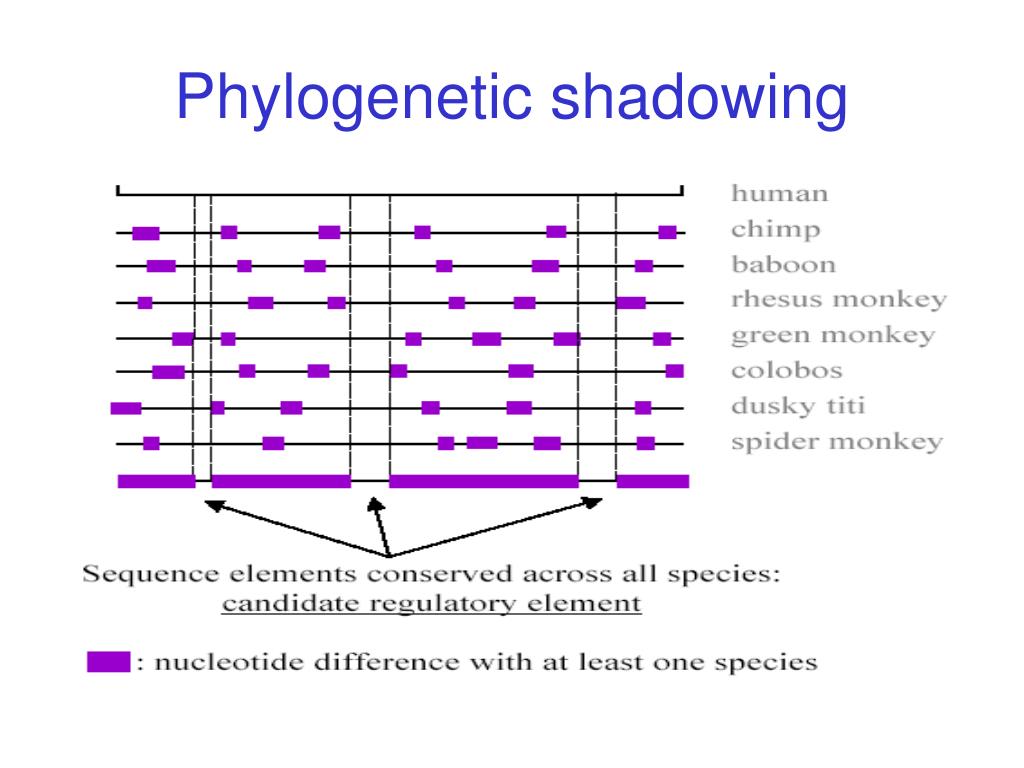 Phylogenetic shadowing

human
chimp
baboon
rhesus monkey
green monkey
colobos
dusky titi
spider monkey

Sequence elements conserved across all species:
candidate regulatory element

: nucleotide difference with at least one species